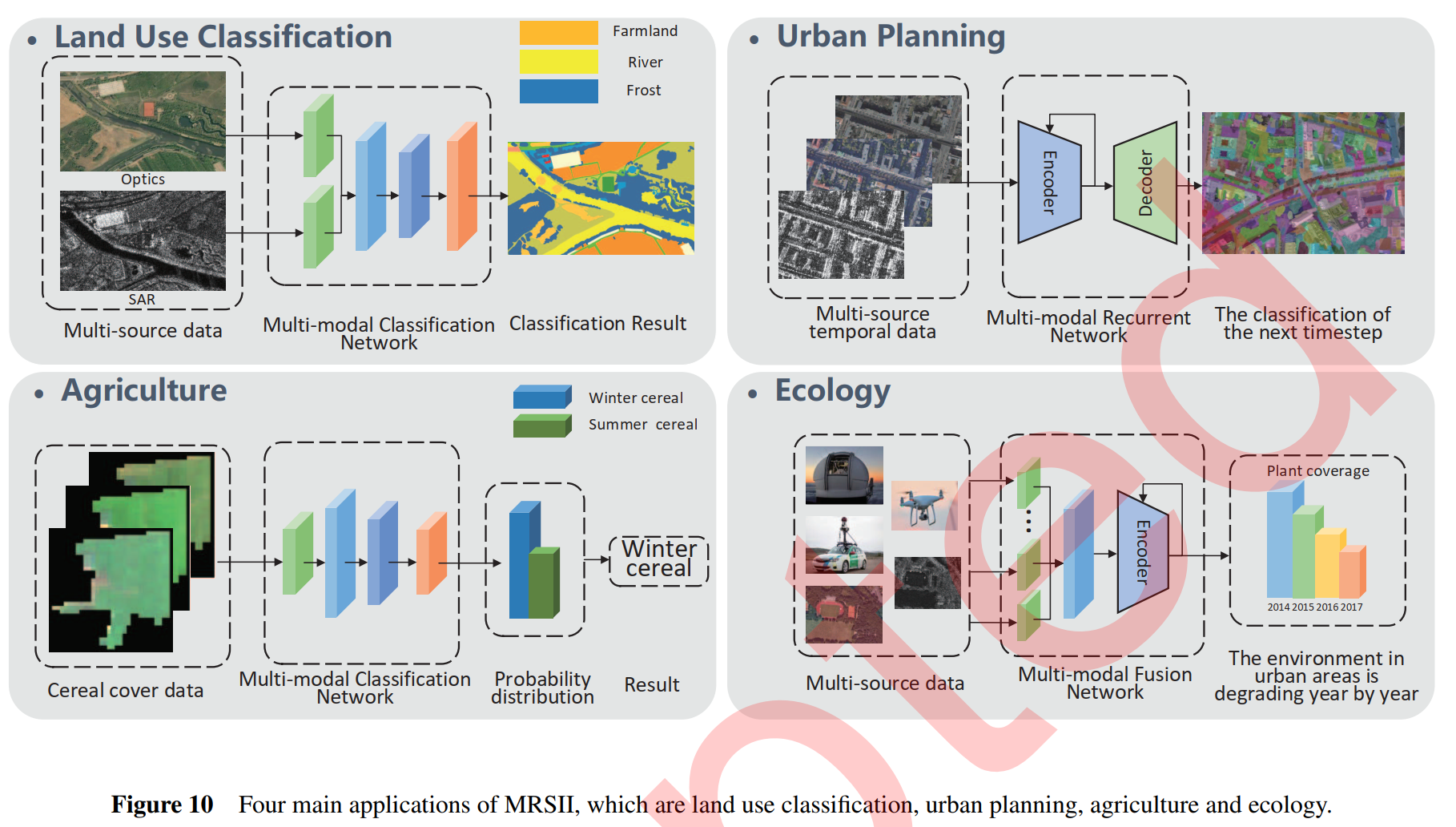 • Land Use Classification

Farmland
River
Frost

Optics
SAR
Multi-source data
Multi-modal Classification Network
Classification Result

• Urban Planning

Encoder
Decoder
Multi-source temporal data
Multi-modal Recurrent Network
The classification of the next timestep

• Agriculture

Winter cereal
Summer cereal

Winter cereal
Cereal cover data
Multi-modal Classification Network
Probability distribution
Result

• Ecology

Encoder
Plant coverage
2014 2015 2016 2017
Multi-source data
Multi-modal Fusion Network
The environment in urban areas is degrading year by year

**Figure 10** Four main applications of MRSII, which are land use classification, urban planning, agriculture and ecology.